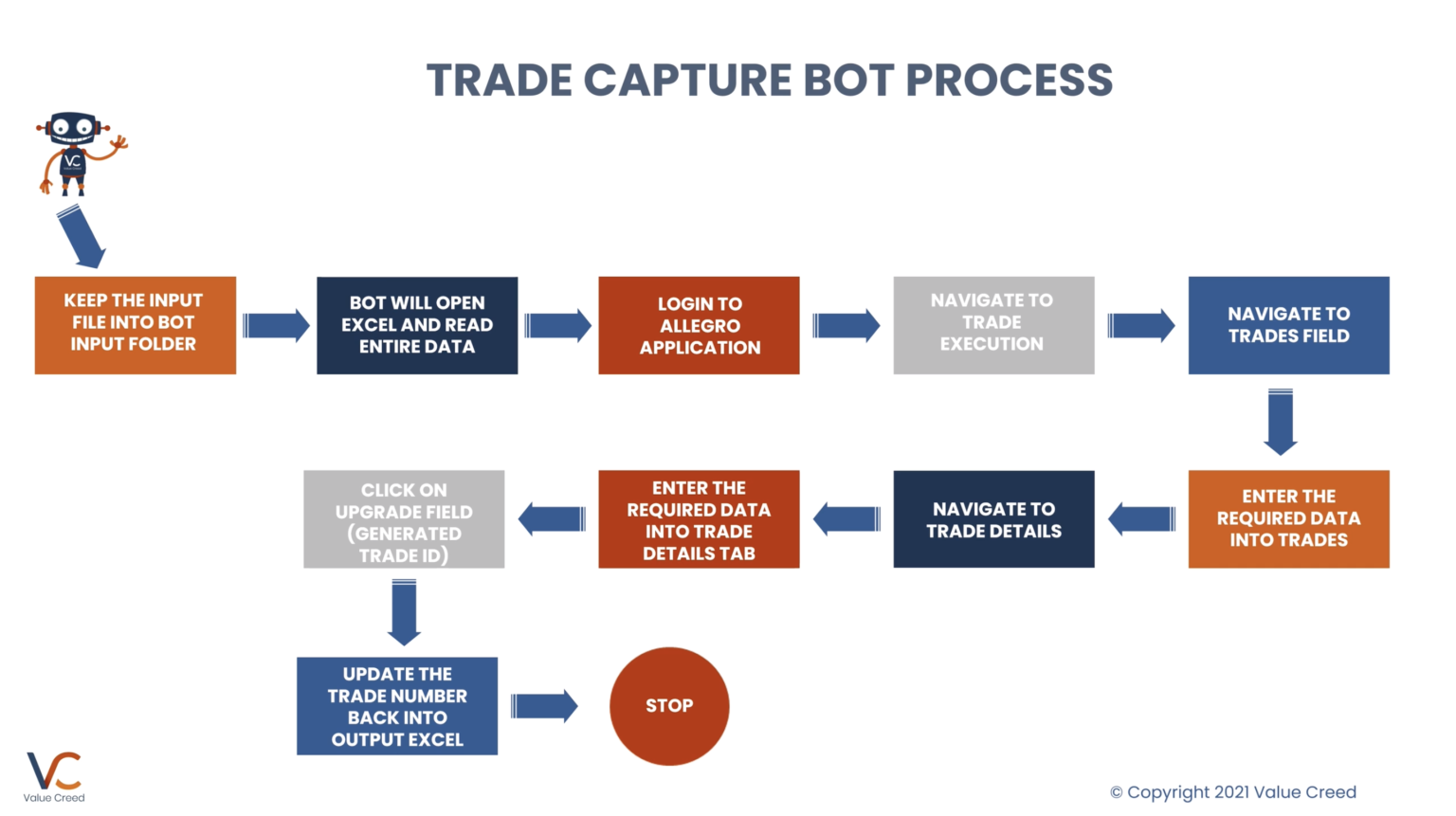 TRADE CAPTURE BOT PROCESS

VC

KEEP THE INPUT FILE INTO BOT INPUT FOLDER

BOT WILL OPEN EXCEL AND READ ENTIRE DATA

LOGIN TO ALLEGRO APPLICATION

NAVIGATE TO TRADE EXECUTION

NAVIGATE TO TRADES FIELD

ENTER THE REQUIRED DATA INTO TRADES

NAVIGATE TO TRADE DETAILS

ENTER THE REQUIRED DATA INTO TRADE DETAILS TAB

CLICK ON UPGRADE FIELD (GENERATED TRADE ID)

UPDATE THE TRADE NUMBER BACK INTO OUTPUT EXCEL

STOP

VC
Value Creed

© Copyright 2021 Value Creed